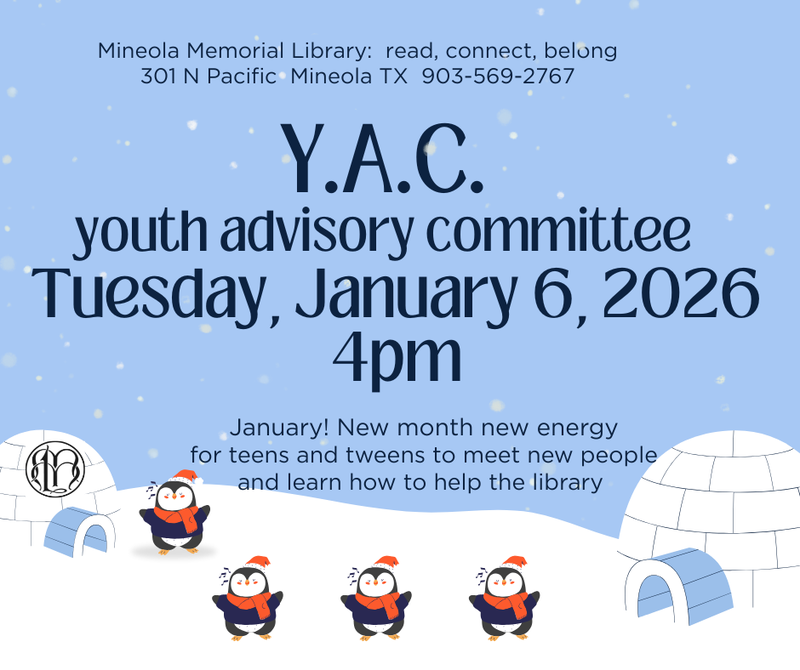 Mineola Memorial Library: read, connect, belong
301 N Pacific Mineola TX 903-569-2767

Y.A.C.
youth advisory committee
Tuesday, January 6, 2026
4pm

January! New month new energy for teens and tweens to meet new people and learn how to help the library